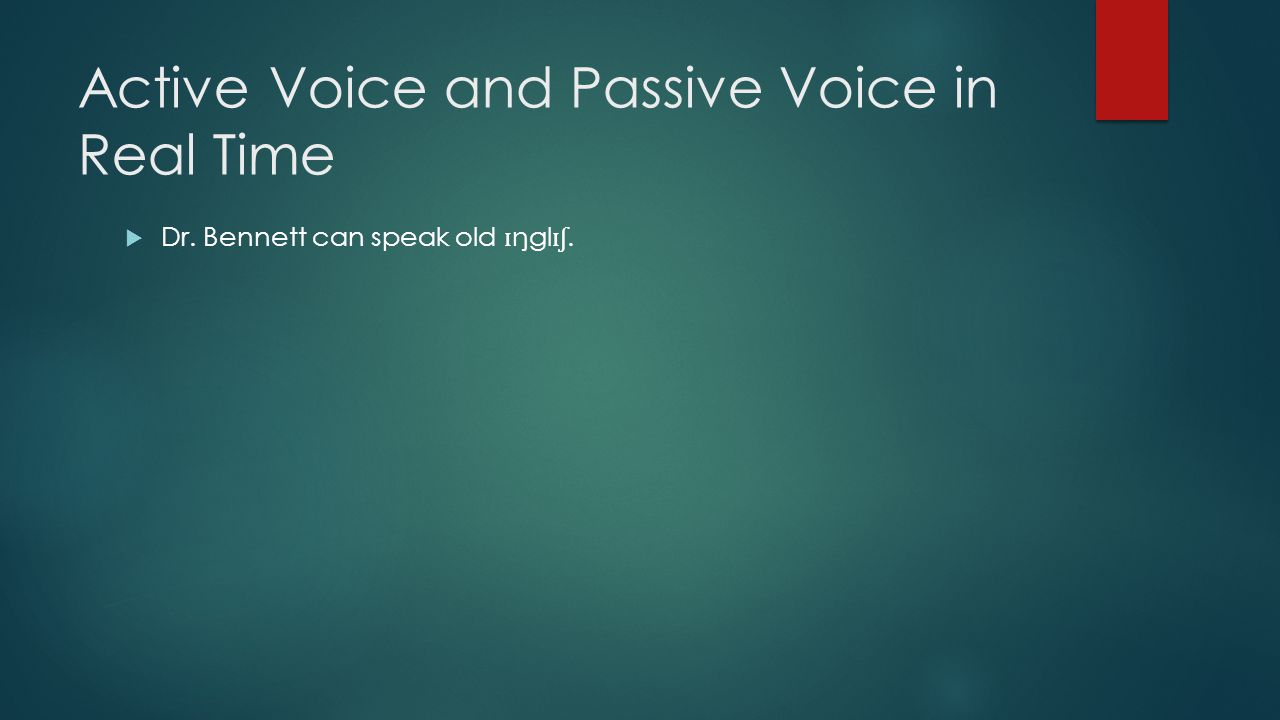 Active Voice and Passive Voice in Real Time

Dr. Bennett can speak old ɪŋglɪʃ.